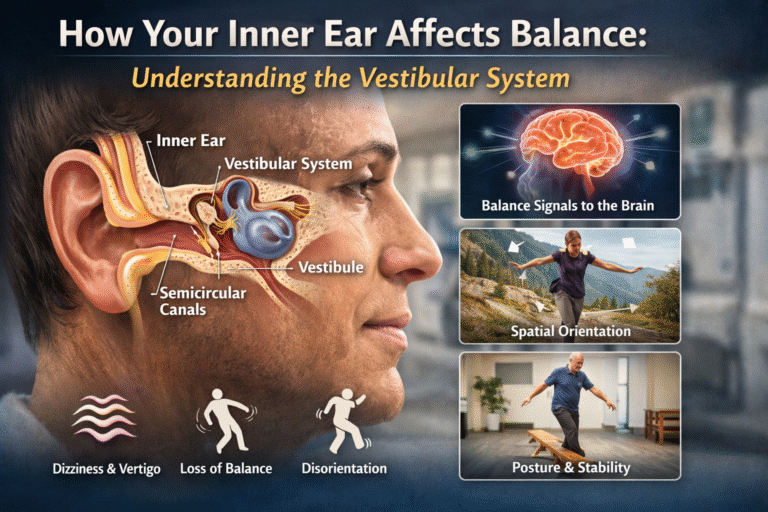 How Your Inner Ear Affects Balance:

Understanding the Vestibular System

Inner Ear

Vestibular System

Vestibule

Semicircular Canals

Balance Signals to the Brain

Spatial Orientation

Posture & Stability

Dizziness & Vertigo

Loss of Balance

Disorientation